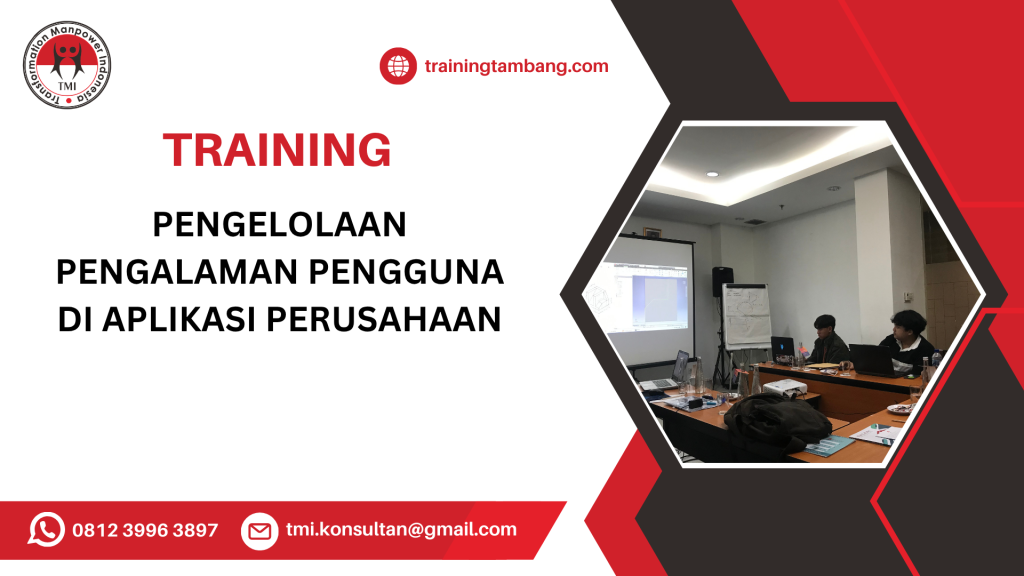 Transformation Manpower Indonesia
TMI

trainingtambang.com

TRAINING

PENGELOLAAN PENGALAMAN PENGGUNA DI APLIKASI PERUSAHAAN

0812 3996 3897

tmi.konsultan@gmail.com